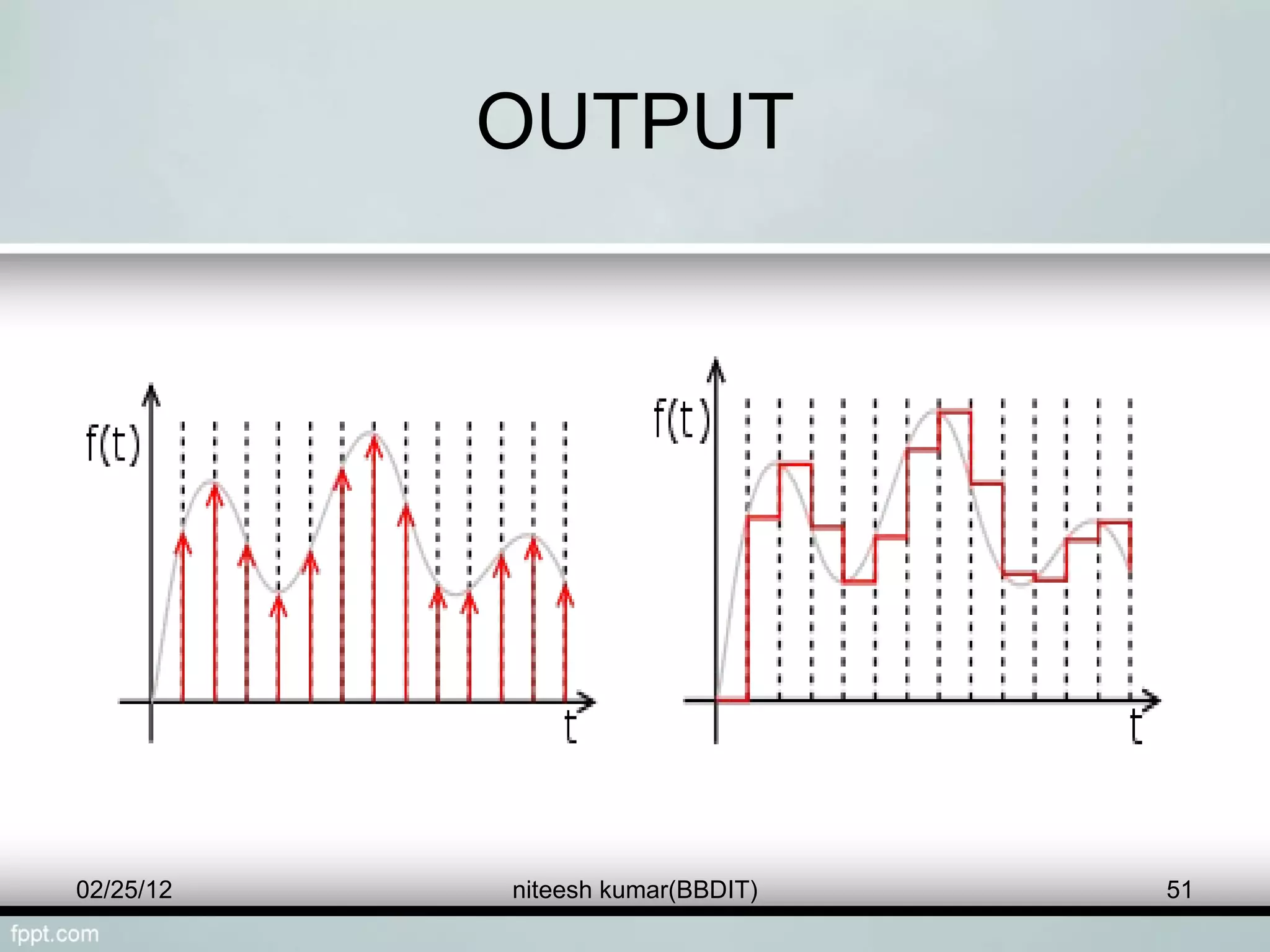 OUTPUT

f(t)

t

f(t)

t

02/25/12

niteesh kumar(BBDIT)

51

fppt.com